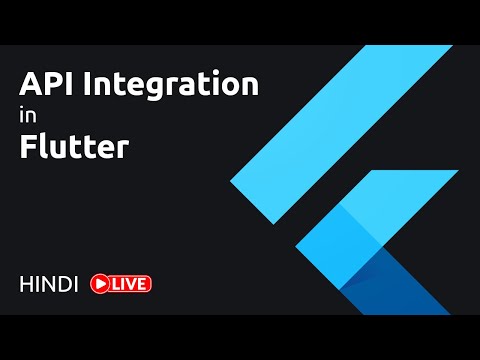 API Integration
in
Flutter

HINDI LIVE